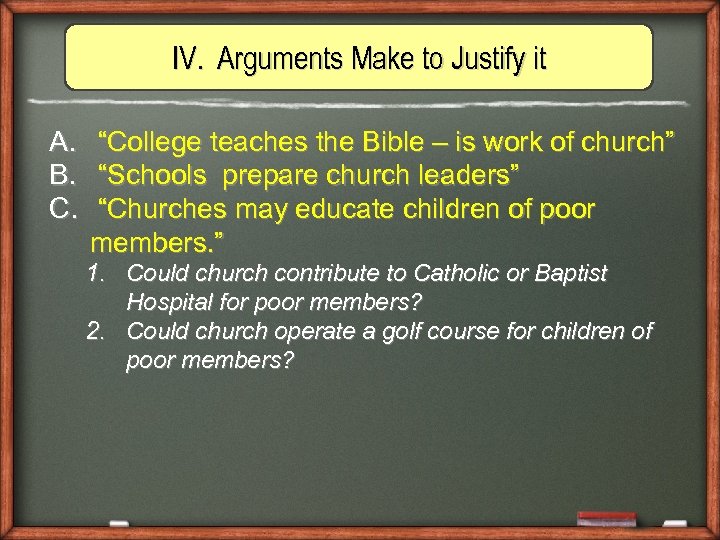 IV. Arguments Make to Justify it

A. “College teaches the Bible – is work of church”
B. “Schools prepare church leaders”
C. “Churches may educate children of poor members.”
1. Could church contribute to Catholic or Baptist Hospital for poor members?
2. Could church operate a golf course for children of poor members?